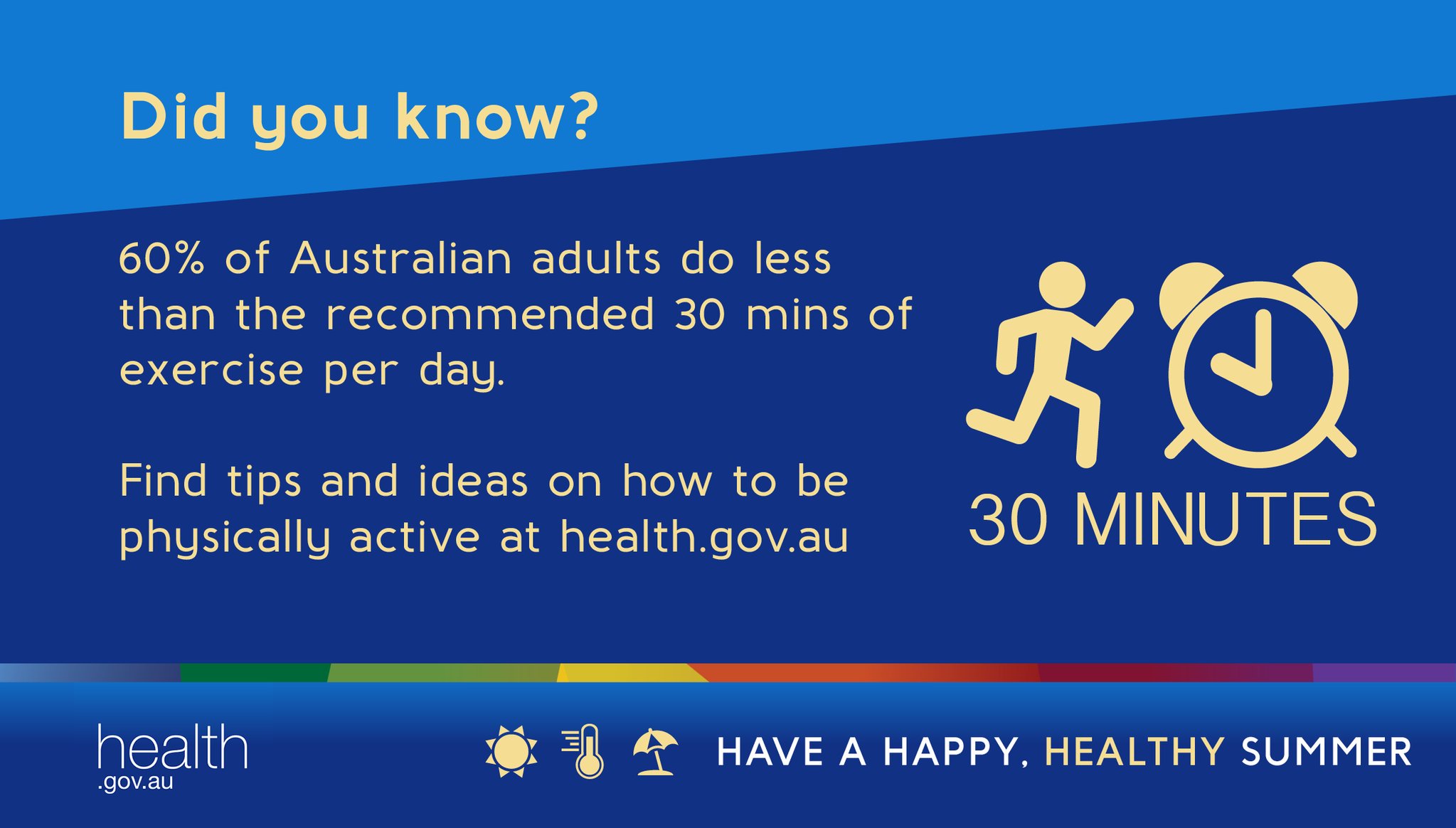 Did you know?

60% of Australian adults do less than the recommended 30 mins of exercise per day.

Find tips and ideas on how to be physically active at health.gov.au

30 MINUTES

health
.gov.au

HAVE A HAPPY, HEALTHY SUMMER